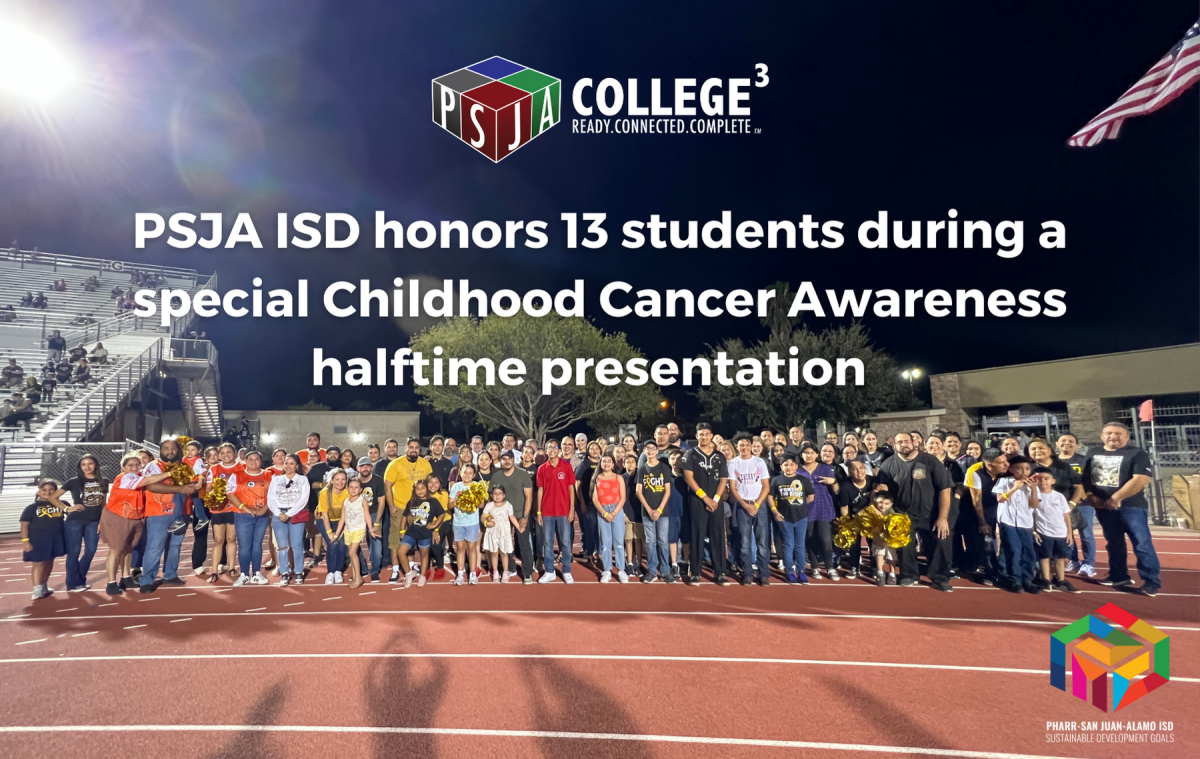 PSJA COLLEGE$^3$
READY.CONNECTED.COMPLETE ™

PSJA ISD honors 13 students during a special Childhood Cancer Awareness halftime presentation

PHARR-SAN JUAN-ALAMO ISD
SUSTAINABLE DEVELOPMENT GOALS